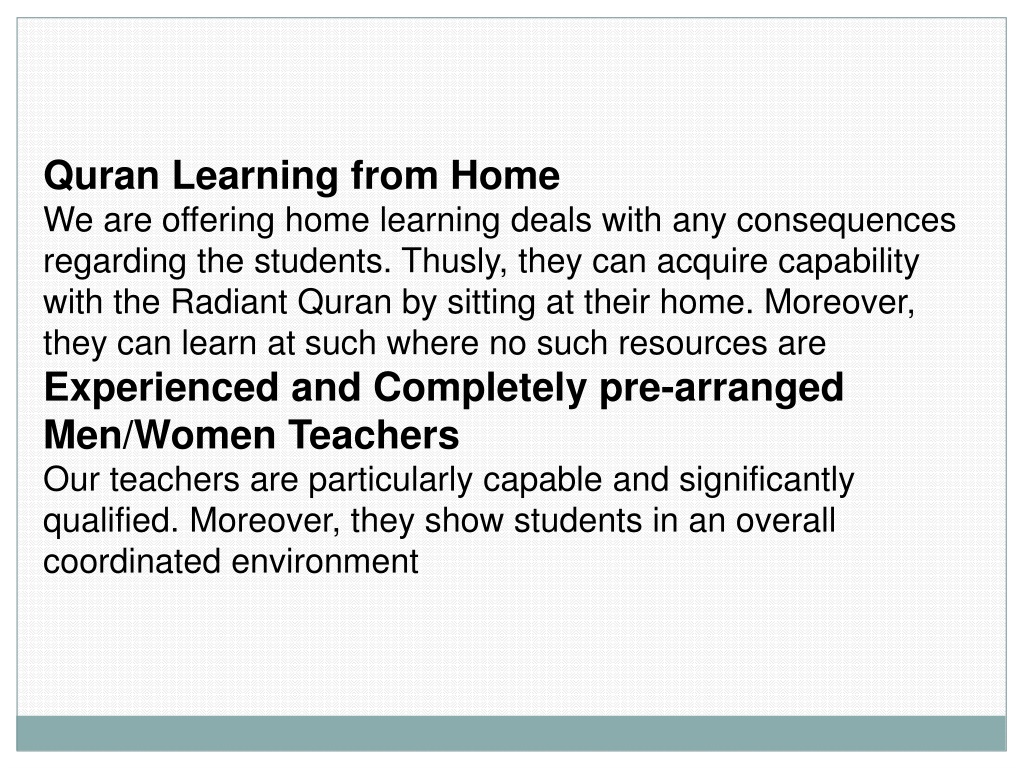 Quran Learning from Home

We are offering home learning deals with any consequences regarding the students. Thusly, they can acquire capability with the Radiant Quran by sitting at their home. Moreover, they can learn at such where no such resources are

Experienced and Completely pre-arranged Men/Women Teachers

Our teachers are particularly capable and significantly qualified. Moreover, they show students in an overall coordinated environment